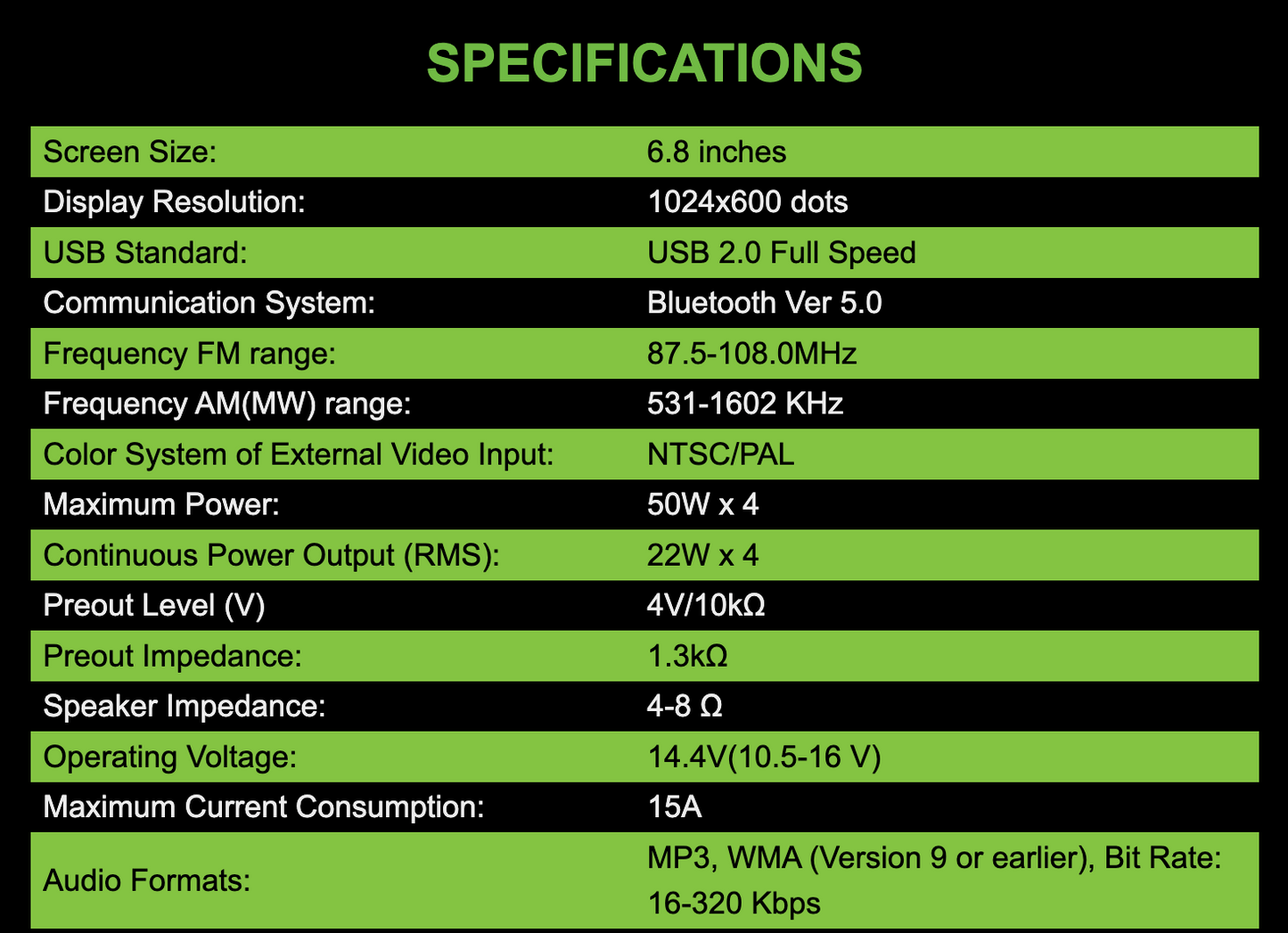 SPECIFICATIONS

| | |
|---|---|
| Screen Size: | 6.8 inches |
| Display Resolution: | 1024x600 dots |
| USB Standard: | USB 2.0 Full Speed |
| Communication System: | Bluetooth Ver 5.0 |
| Frequency FM range: | 87.5-108.0MHz |
| Frequency AM(MW) range: | 531-1602 KHz |
| Color System of External Video Input: | NTSC/PAL |
| Maximum Power: | 50W x 4 |
| Continuous Power Output (RMS): | 22W x 4 |
| Preout Level (V) | 4V/10kΩ |
| Preout Impedance: | 1.3kΩ |
| Speaker Impedance: | 4-8 Ω |
| Operating Voltage: | 14.4V(10.5-16 V) |
| Maximum Current Consumption: | 15A |
| Audio Formats: | MP3, WMA (Version 9 or earlier), Bit Rate: 16-320 Kbps |